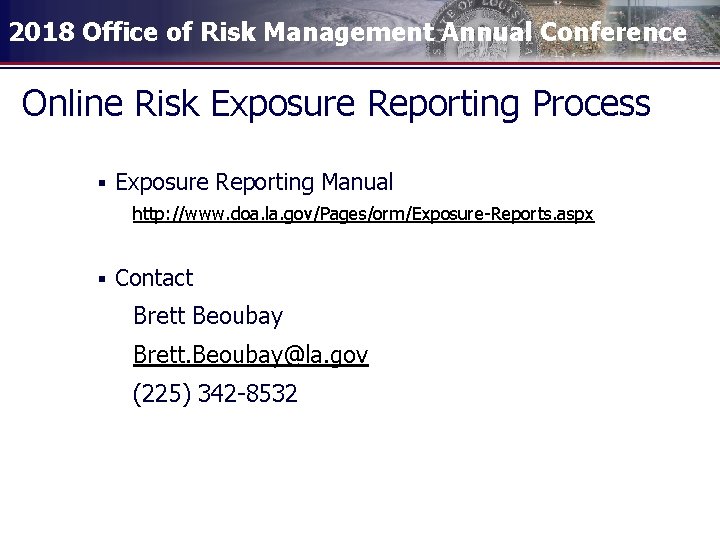 2018 Office of Risk Management Annual Conference

Online Risk Exposure Reporting Process

▪ Exposure Reporting Manual
http://www.doa.la.gov/Pages/orm/Exposure-Reports.aspx

▪ Contact
Brett Beoubay
Brett.Beoubay@la.gov
(225) 342-8532